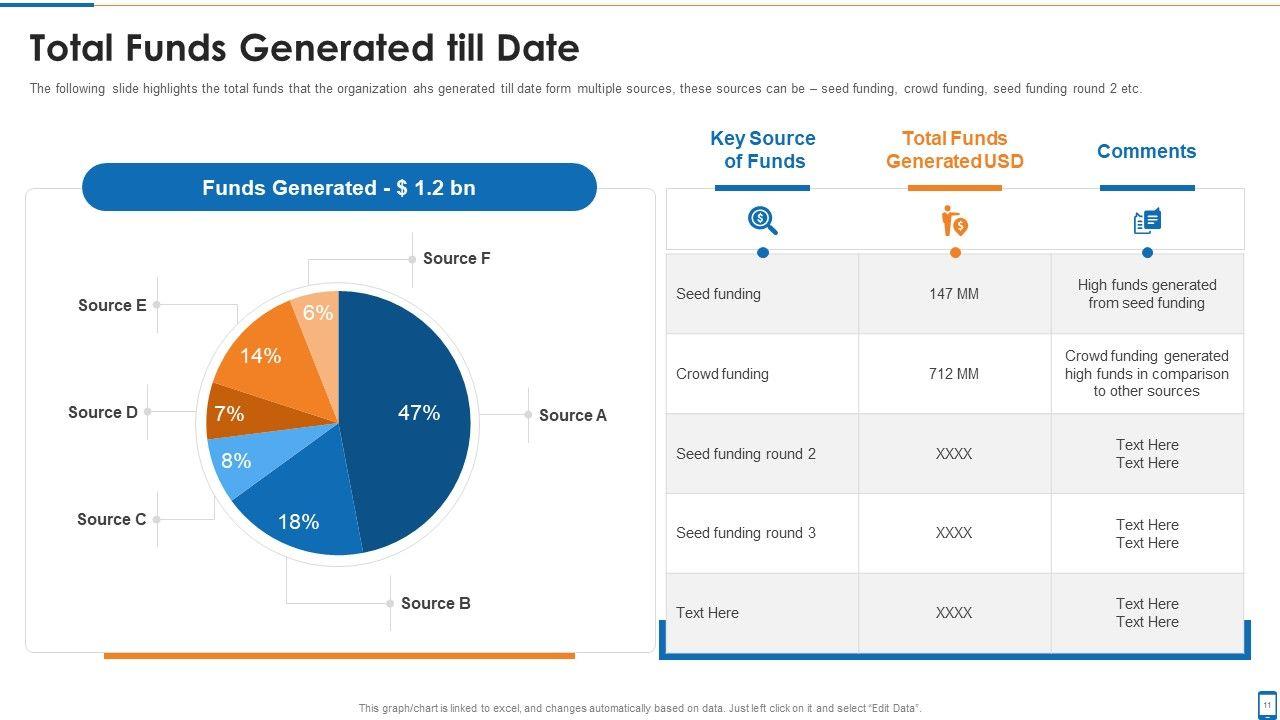 Total Funds Generated till Date

The following slide highlights the total funds that the organization ahs generated till date form multiple sources, these sources can be – seed funding, crowd funding, seed funding round 2 etc.

Funds Generated - $ 1.2 bn

Source F
Source E
Source D
Source C
Source B
Source A

6%
14%
7%
8%
18%
47%

| Key Source of Funds | Total Funds Generated USD | Comments |
|---|---|---|
| Seed funding | 147 MM | High funds generated from seed funding |
| Crowd funding | 712 MM | Crowd funding generated high funds in comparison to other sources |
| Seed funding round 2 | XXXX | Text Here Text Here |
| Seed funding round 3 | XXXX | Text Here Text Here |
| Text Here | XXXX | Text Here Text Here |

This graph/chart is linked to excel, and changes automatically based on data. Just left click on it and select "Edit Data".

11